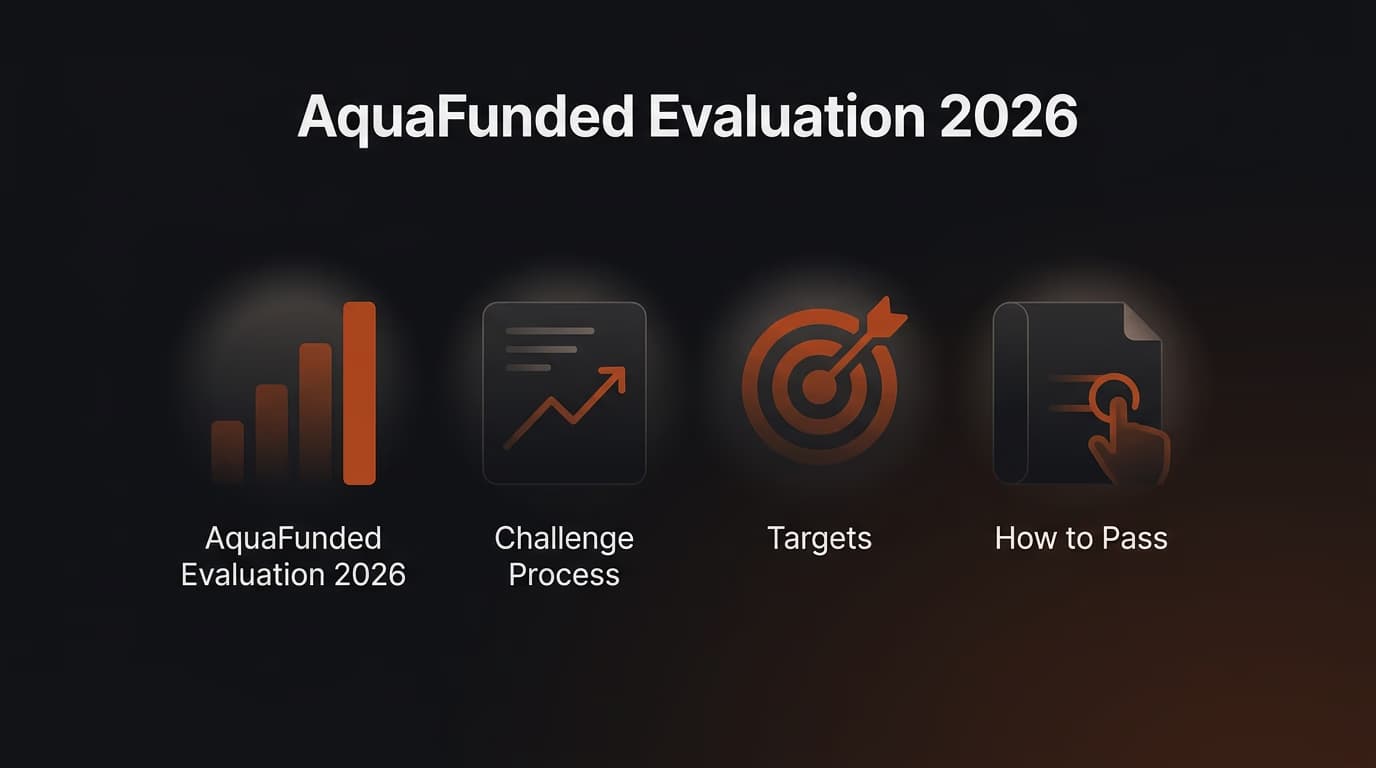 AquaFunded Evaluation 2026

AquaFunded Evaluation 2026

Challenge Process

Targets

How to Pass